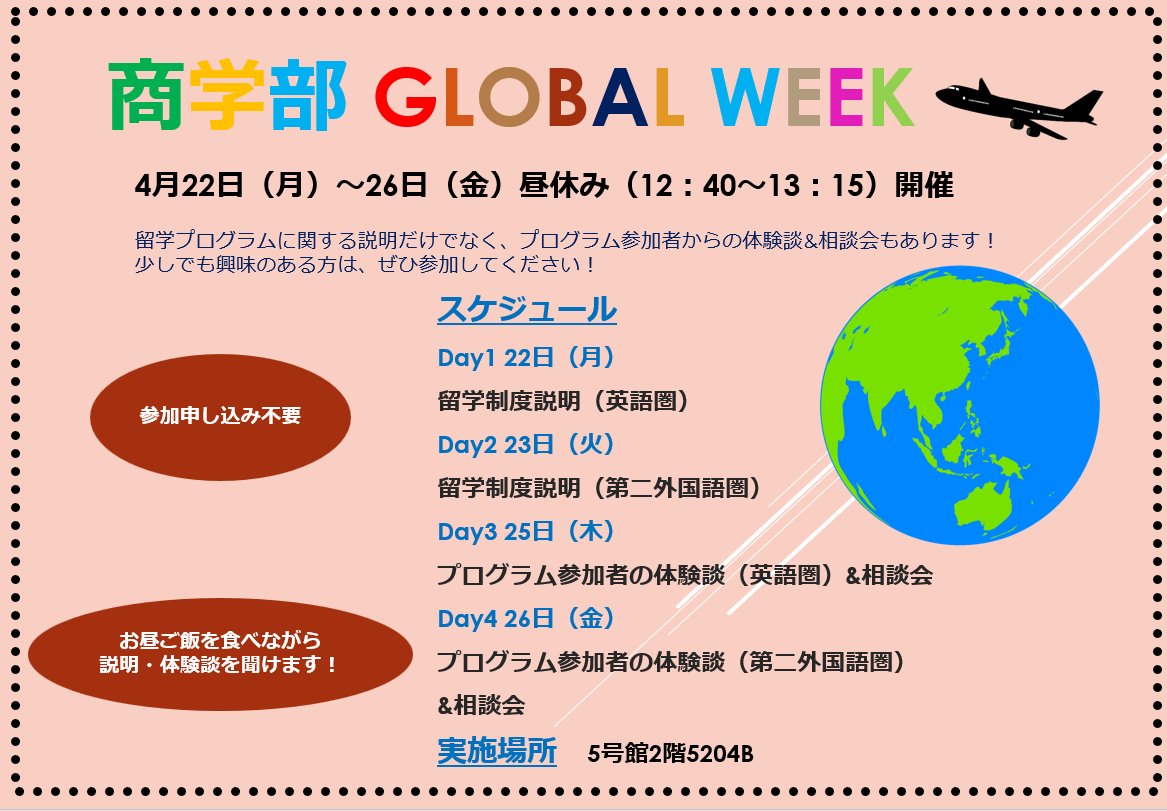 商学部 GLOBAL WEEK

4月22日（月）～26日（金）昼休み（12：40～13：15）開催

留学プログラムに関する説明だけでなく、プログラム参加者からの体験談&相談会もあります！
少しでも興味のある方は、ぜひ参加してください！

参加申し込み不要

お昼ご飯を食べながら
説明・体験談を聞けます！

スケジュール

Day1 22日（月）

留学制度説明（英語圏）

Day2 23日（火）

留学制度説明（第二外国語圏）

Day3 25日（木）

プログラム参加者の体験談（英語圏）&相談会

Day4 26日（金）

プログラム参加者の体験談（第二外国語圏）
&相談会

実施場所　5号館2階5204B